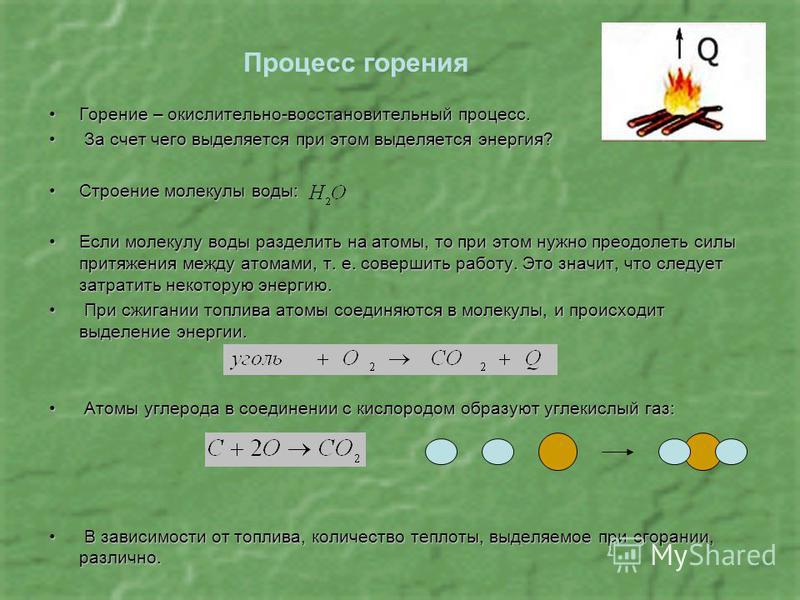 Процесс горения

Q

• Горение – окислительно-восстановительный процесс.

• За счет чего выделяется при этом выделяется энергия?

• Строение молекулы воды: $H_2O$

• Если молекулу воды разделить на атомы, то при этом нужно преодолеть силы притяжения между атомами, т. е. совершить работу. Это значит, что следует затратить некоторую энергию.

• При сжигании топлива атомы соединяются в молекулы, и происходит выделение энергии.

$уголь + O_2 \rightarrow CO_2 + Q$

• Атомы углерода в соединении с кислородом образуют углекислый газ:

$C + 2O \rightarrow CO_2$

• В зависимости от топлива, количество теплоты, выделяемое при сгорании, различно.

MyShared